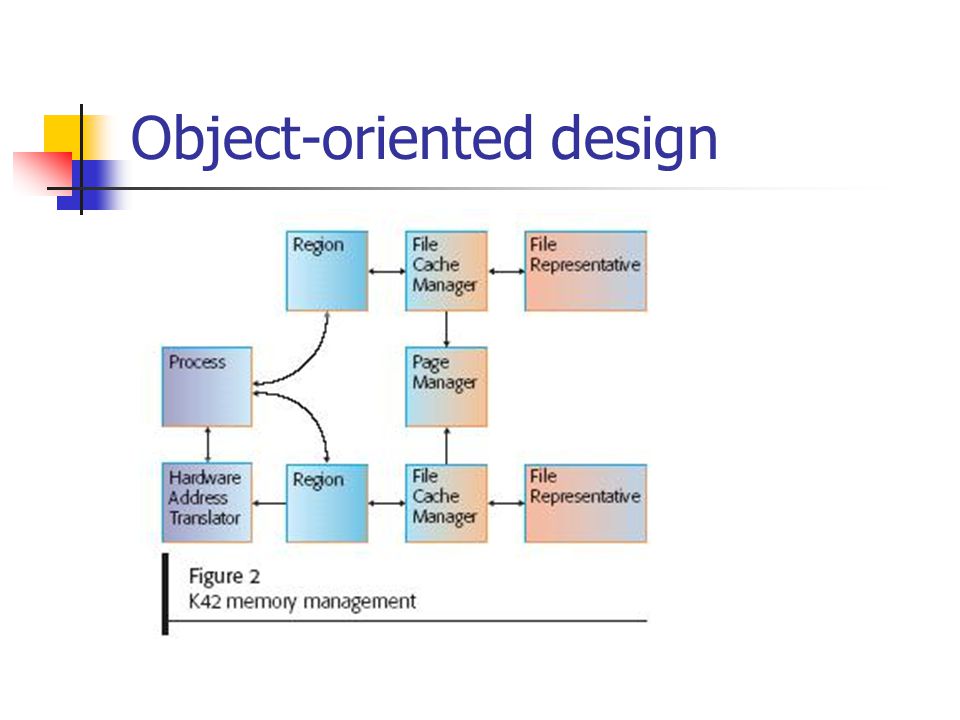 Object-oriented design

Region

File Cache Manager

File Representative

Process

Page Manager

Hardware Address Translator

Region

File Cache Manager

File Representative

Figure 2
K42 memory management